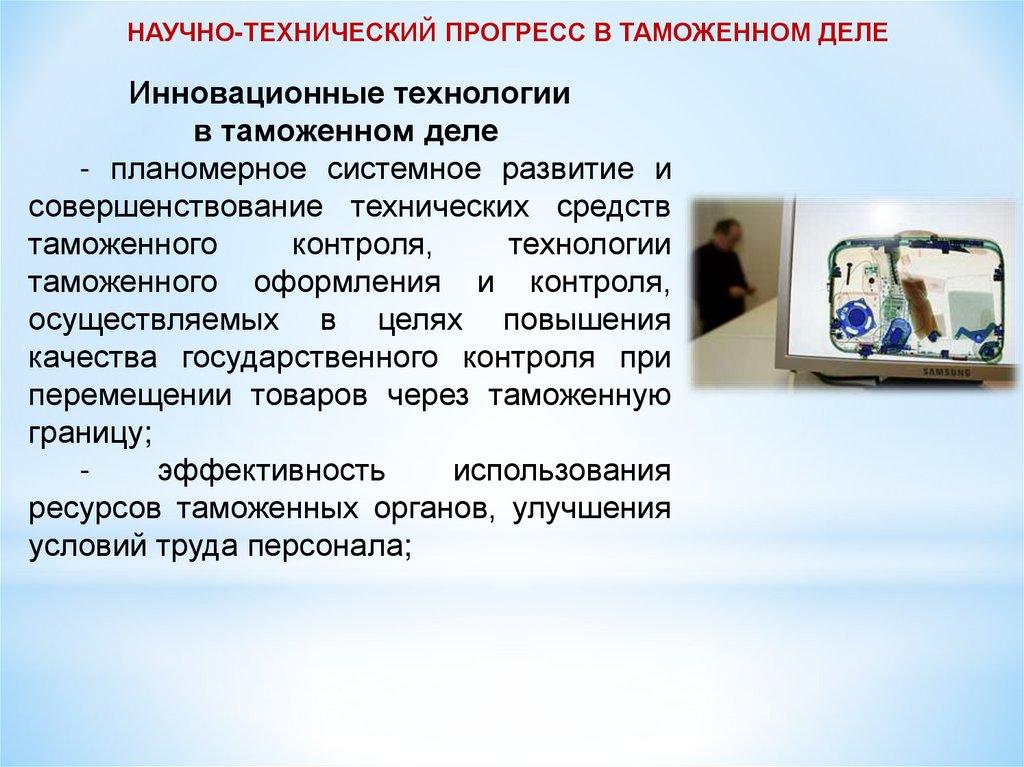 НАУЧНО-ТЕХНИЧЕСКИЙ ПРОГРЕСС В ТАМОЖЕННОМ ДЕЛЕ

Инновационные технологии в таможенном деле

- планомерное системное развитие и совершенствование технических средств таможенного контроля, технологии таможенного оформления и контроля, осуществляемых в целях повышения качества государственного контроля при перемещении товаров через таможенную границу;

- эффективность использования ресурсов таможенных органов, улучшения условий труда персонала;

SAMSUNG